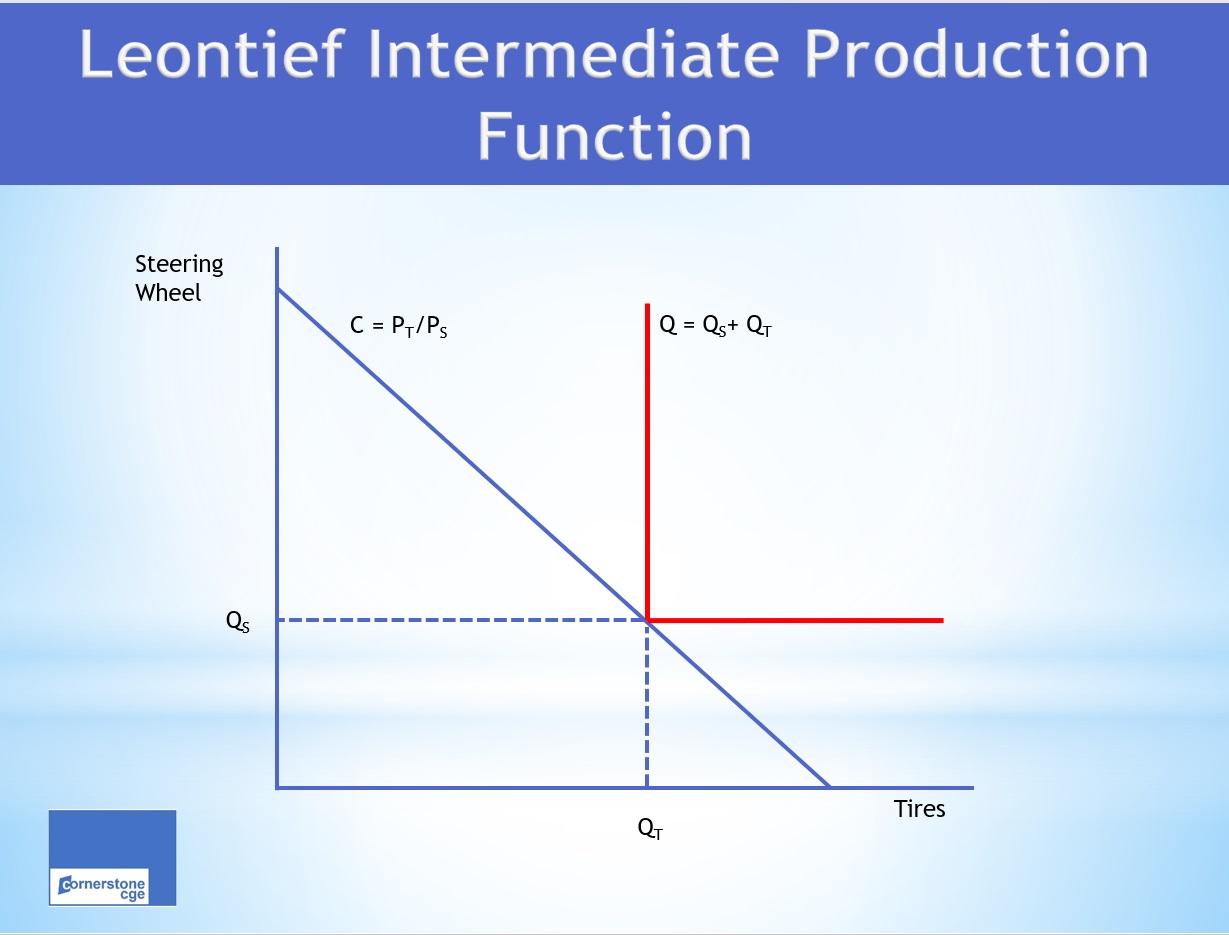 Leontief Intermediate Production Function

Steering Wheel

$C = P_T/P_S$

$Q = Q_S + Q_T$

$Q_S$

$Q_T$

Tires

cornerstone cge